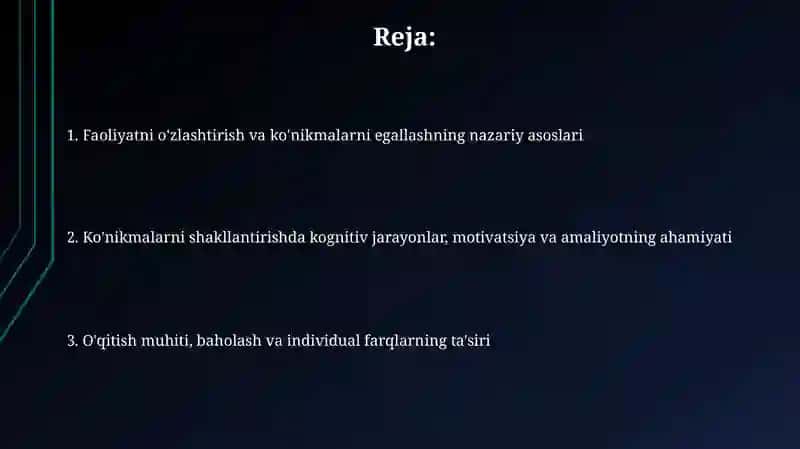 Reja:

1. Faoliyatni o'zlashtirish va ko'nikmalarni egallashning nazariy asoslari

2. Ko'nikmalarni shakllantirishda kognitiv jarayonlar, motivatsiya va amaliyotning ahamiyati

3. O'qitish muhiti, baholash va individual farqlarning ta'siri